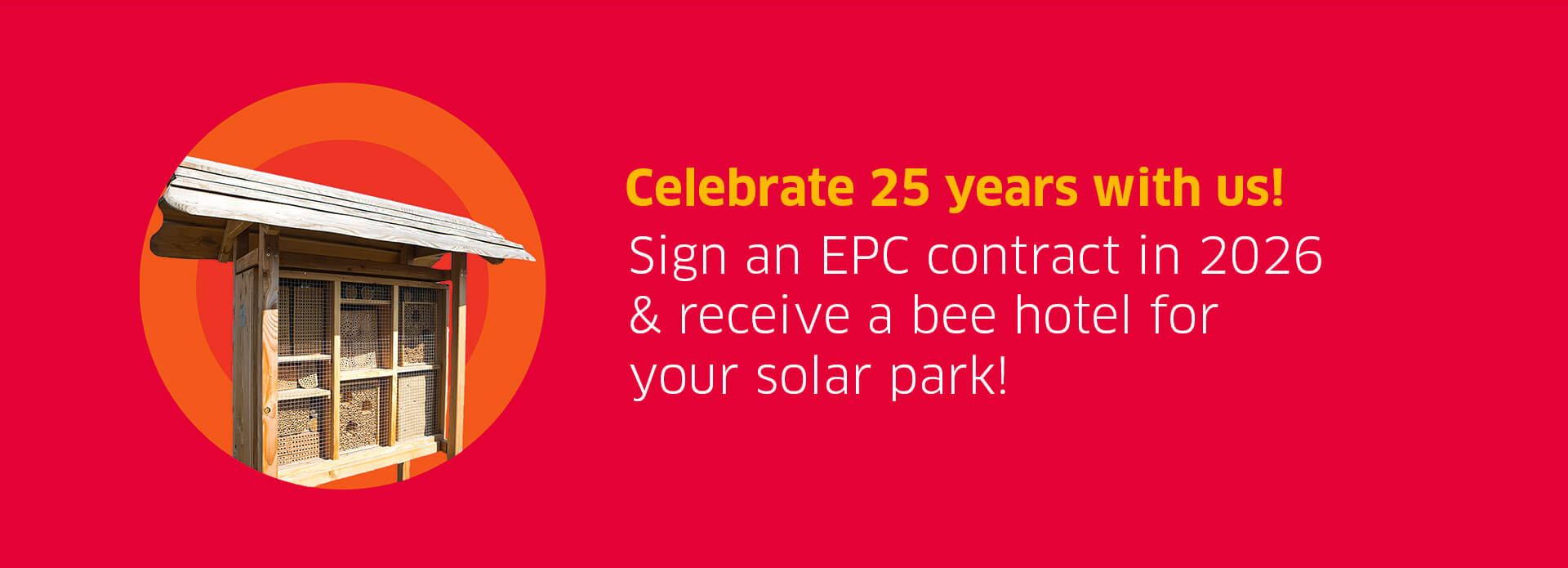 Celebrate 25 years with us!

Sign an EPC contract in 2026 & receive a bee hotel for your solar park!